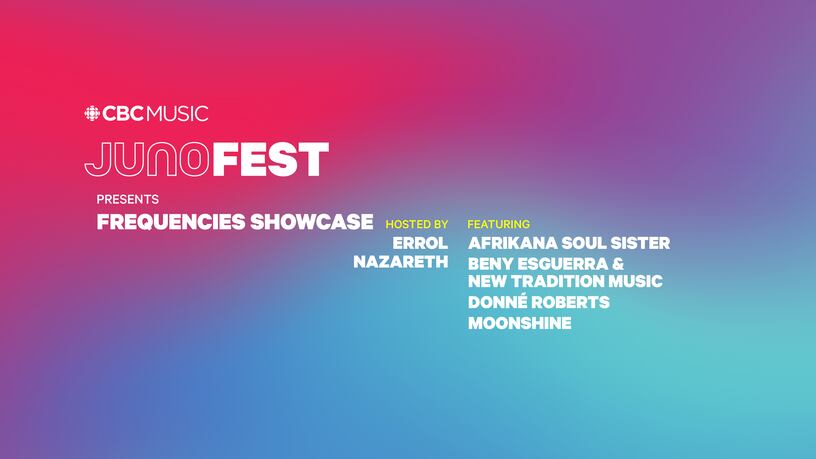 CBC MUSIC

JUNOFEST

PRESENTS

FREQUENCIES SHOWCASE

HOSTED BY

ERROL NAZARETH

FEATURING

AFRIKANA SOUL SISTER

BENY ESGUERRA & NEW TRADITION MUSIC

DONNÉ ROBERTS

MOONSHINE